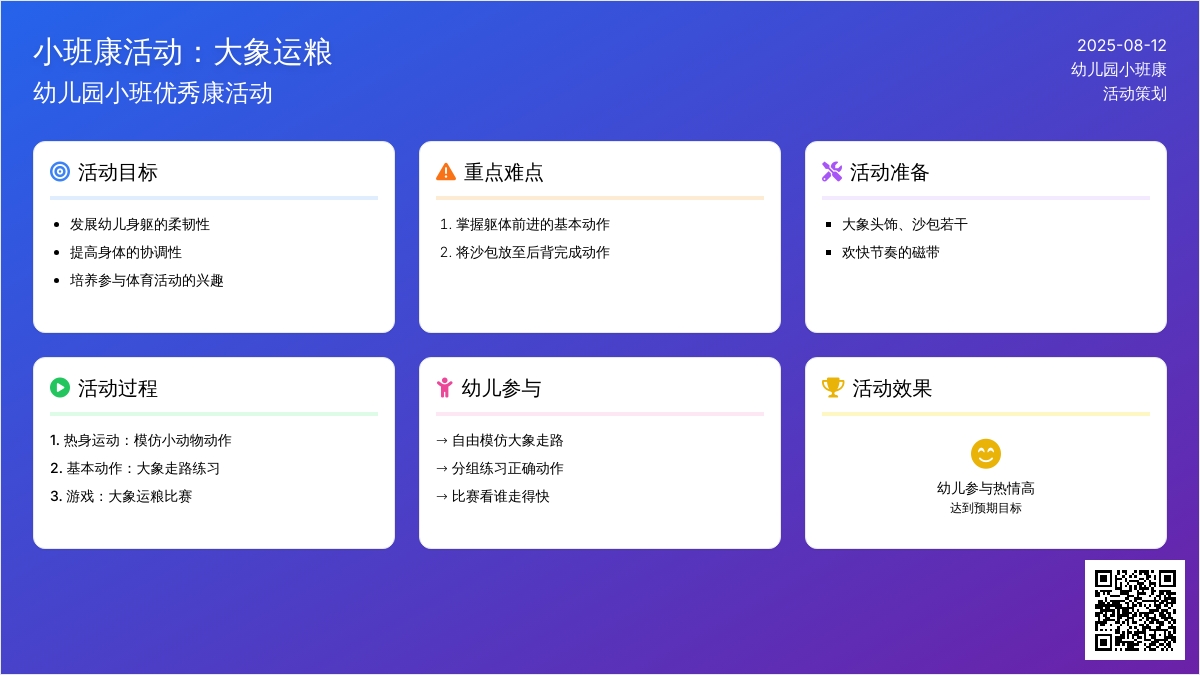 小班康活动：大象运粮
幼儿园小班优秀康活动

2025-08-12
幼儿园小班康
活动策划

活动目标
- 发展幼儿身躯的柔韧性
- 提高身体的协调性
- 培养参与体育活动的兴趣

重点难点
1. 掌握躯体前进的基本动作
2. 将沙包放至后背完成动作

活动准备
- 大象头饰、沙包若干
- 欢快节奏的磁带

活动过程
1. 热身运动：模仿小动物动作
2. 基本动作：大象走路练习
3. 游戏：大象运粮比赛

幼儿参与
→ 自由模仿大象走路
→ 分组练习正确动作
→ 比赛看谁走得快

活动效果
幼儿参与热情高
达到预期目标